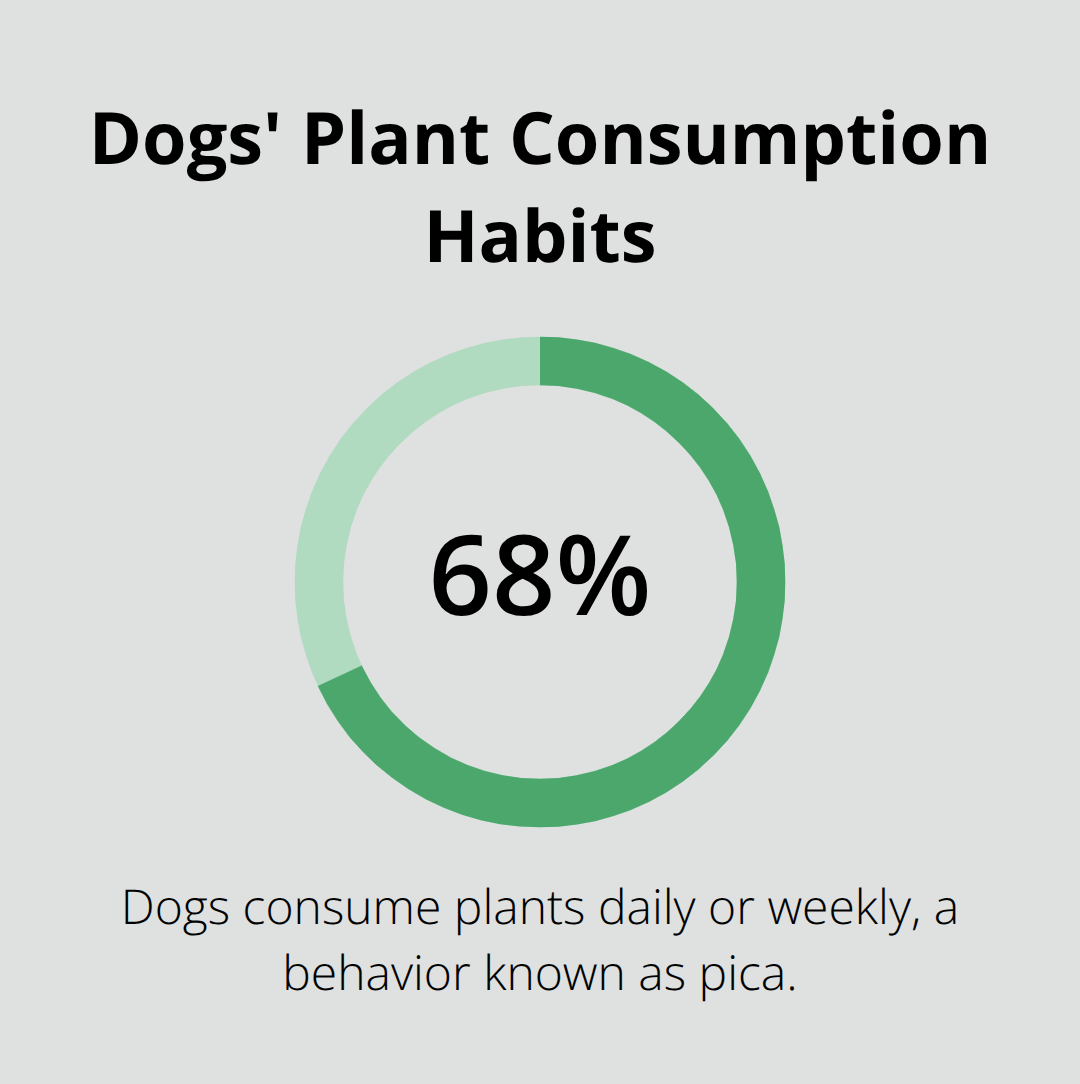 Dogs' Plant Consumption Habits

68%

Dogs consume plants daily or weekly, a behavior known as pica.